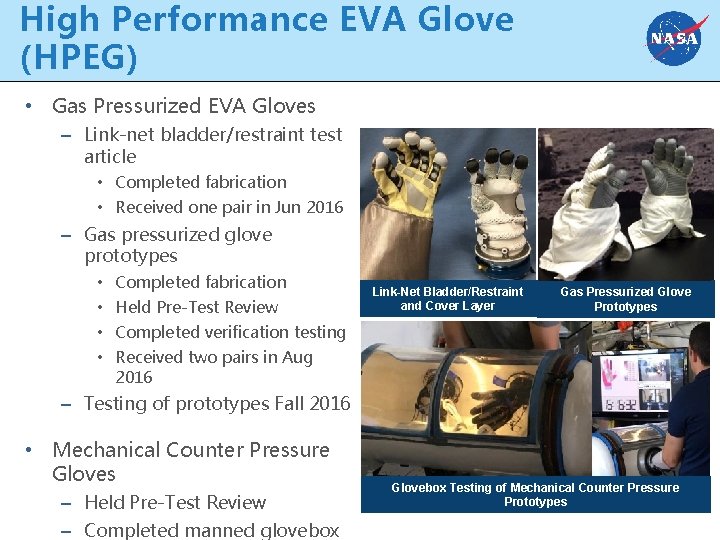 High Performance EVA Glove (HPEG)

NASA

• Gas Pressurized EVA Gloves
– Link-net bladder/restraint test article
• Completed fabrication
• Received one pair in Jun 2016
– Gas pressurized glove prototypes
• Completed fabrication
• Held Pre-Test Review
• Completed verification testing
• Received two pairs in Aug 2016
– Testing of prototypes Fall 2016

• Mechanical Counter Pressure Gloves
– Held Pre-Test Review
– Completed manned glovebox

Link-Net Bladder/Restraint and Cover Layer

Gas Pressurized Glove Prototypes

Glovebox Testing of Mechanical Counter Pressure Prototypes